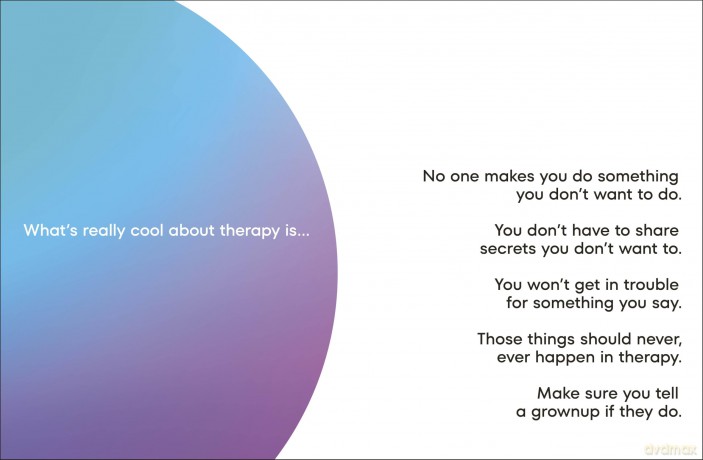 What's really cool about therapy is...

No one makes you do something you don't want to do.

You don't have to share secrets you don't want to.

You won't get in trouble for something you say.

Those things should never, ever happen in therapy.

Make sure you tell a grownup if they do.

dvdmax